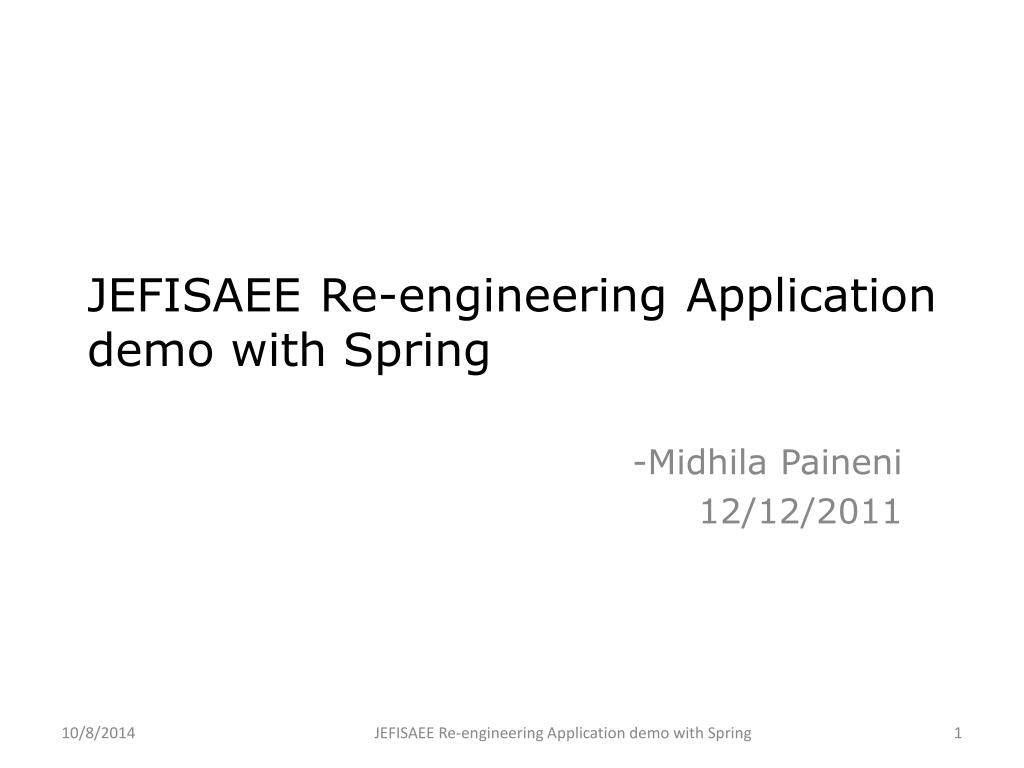 JEFISAEE Re-engineering Application demo with Spring

-Midhila Paineni
12/12/2011

10/8/2014

JEFISAEE Re-engineering Application demo with Spring

1